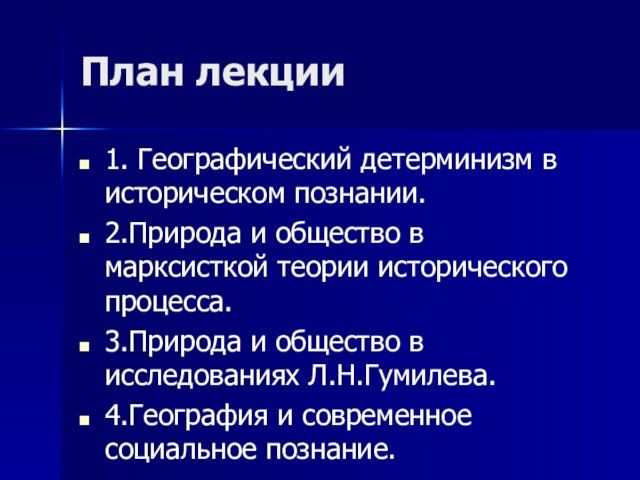 План лекции

1. Географический детерминизм в историческом познании.

2.Природа и общество в марксисткой теории исторического процесса.

3.Природа и общество в исследованиях Л.Н.Гумилева.

4.География и современное социальное познание.